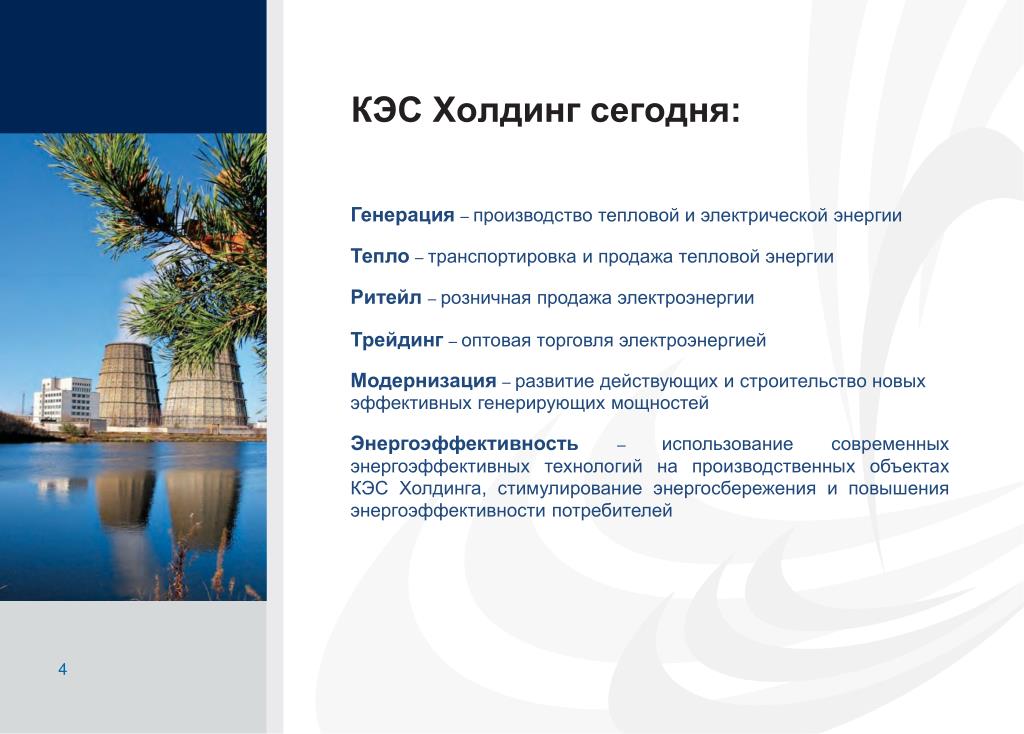 КЭС Холдинг сегодня:

Генерация – производство тепловой и электрической энергии

Тепло – транспортировка и продажа тепловой энергии

Ритейл – розничная продажа электроэнергии

Трейдинг – оптовая торговля электроэнергией

Модернизация – развитие действующих и строительство новых эффективных генерирующих мощностей

Энергоэффективность – использование современных энергоэффективных технологий на производственных объектах КЭС Холдинга, стимулирование энергосбережения и повышения энергоэффективности потребителей

4